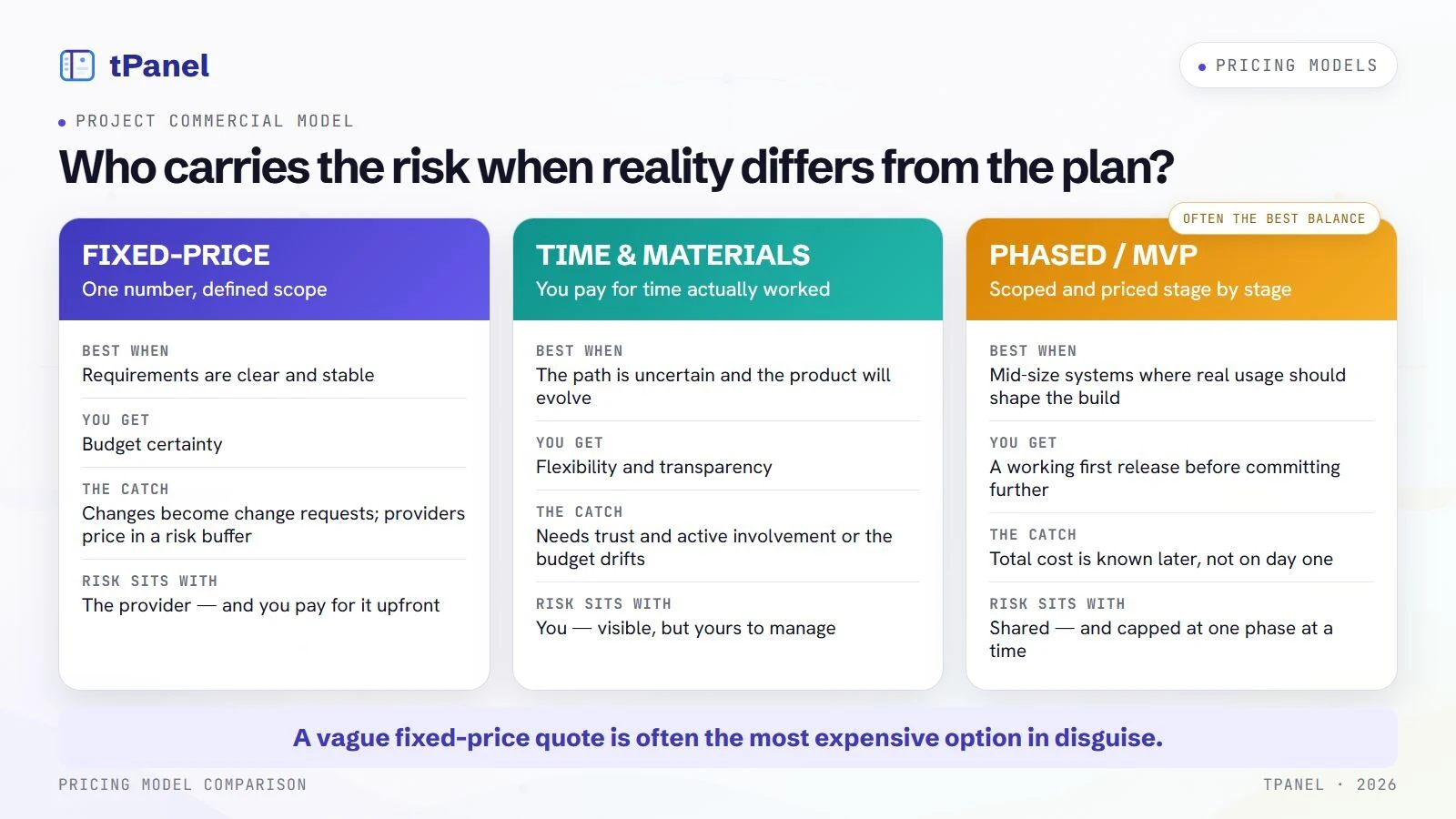 tPanel

PRICING MODELS

PROJECT COMMERCIAL MODEL

Who carries the risk when reality differs from the plan?

FIXED-PRICE
One number, defined scope

BEST WHEN
Requirements are clear and stable

YOU GET
Budget certainty

THE CATCH
Changes become change requests; providers price in a risk buffer

RISK SITS WITH
The provider — and you pay for it upfront

TIME & MATERIALS
You pay for time actually worked

BEST WHEN
The path is uncertain and the product will evolve

YOU GET
Flexibility and transparency

THE CATCH
Needs trust and active involvement or the budget drifts

RISK SITS WITH
You — visible, but yours to manage

OFTEN THE BEST BALANCE

PHASED / MVP
Scoped and priced stage by stage

BEST WHEN
Mid-size systems where real usage should shape the build

YOU GET
A working first release before committing further

THE CATCH
Total cost is known later, not on day one

RISK SITS WITH
Shared — and capped at one phase at a time

A vague fixed-price quote is often the most expensive option in disguise.

PRICING MODEL COMPARISON

TPANEL · 2026